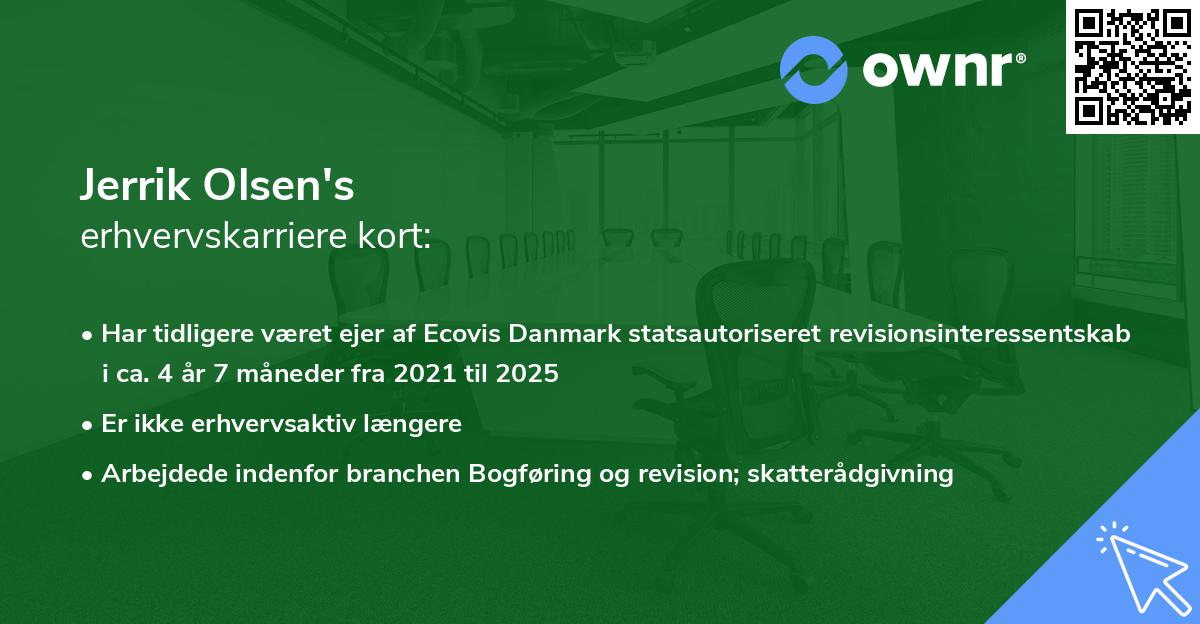 ownr®

Jerrik Olsen's
erhvervskarriere kort:

• Har tidligere været ejer af Ecovis Danmark statsautoriseret revisionsinteressentskab i ca. 4 år 7 måneder fra 2021 til 2025

• Er ikke erhvervsaktiv længere

• Arbejdede indenfor branchen Bogføring og revision; skatterådgivning